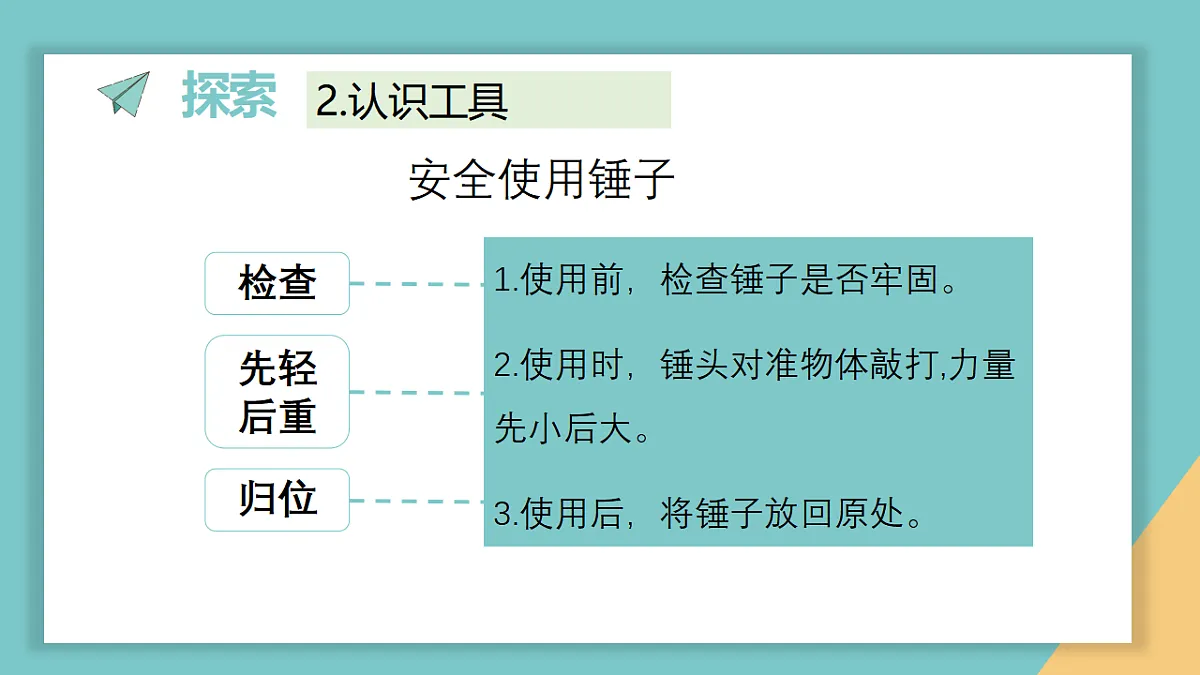 探索 2.认识工具

安全使用锤子

检查

先轻后重

归位

1.使用前，检查锤子是否牢固。

2.使用时，锤头对准物体敲打,力量先小后大。

3.使用后，将锤子放回原处。